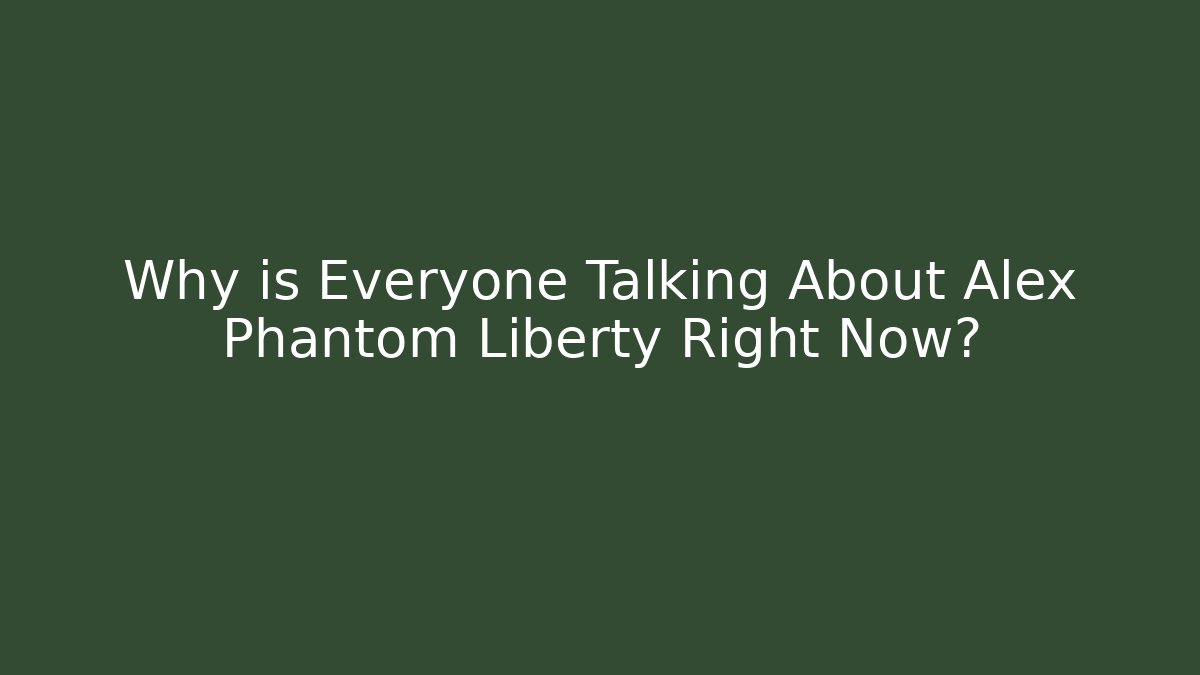 Why is Everyone Talking About Alex Phantom Liberty Right Now?